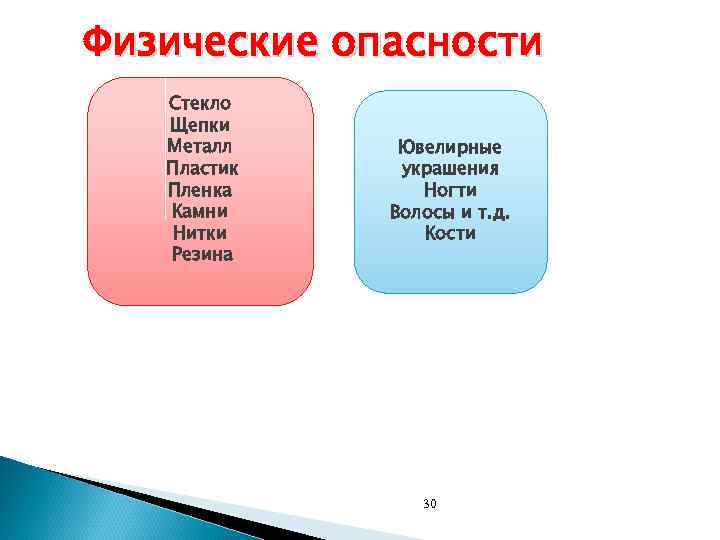 Физические опасности

Стекло
Щепки
Металл
Пластик
Пленка
Камни
Нитки
Резина

Ювелирные украшения
Ногти
Волосы и т.д.
Кости

30